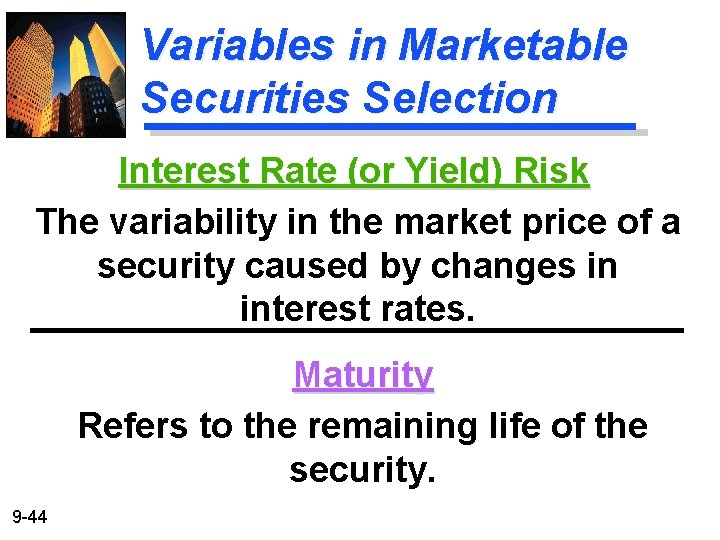 Variables in Marketable Securities Selection

Interest Rate (or Yield) Risk

The variability in the market price of a security caused by changes in interest rates.

Maturity

Refers to the remaining life of the security.

9-44